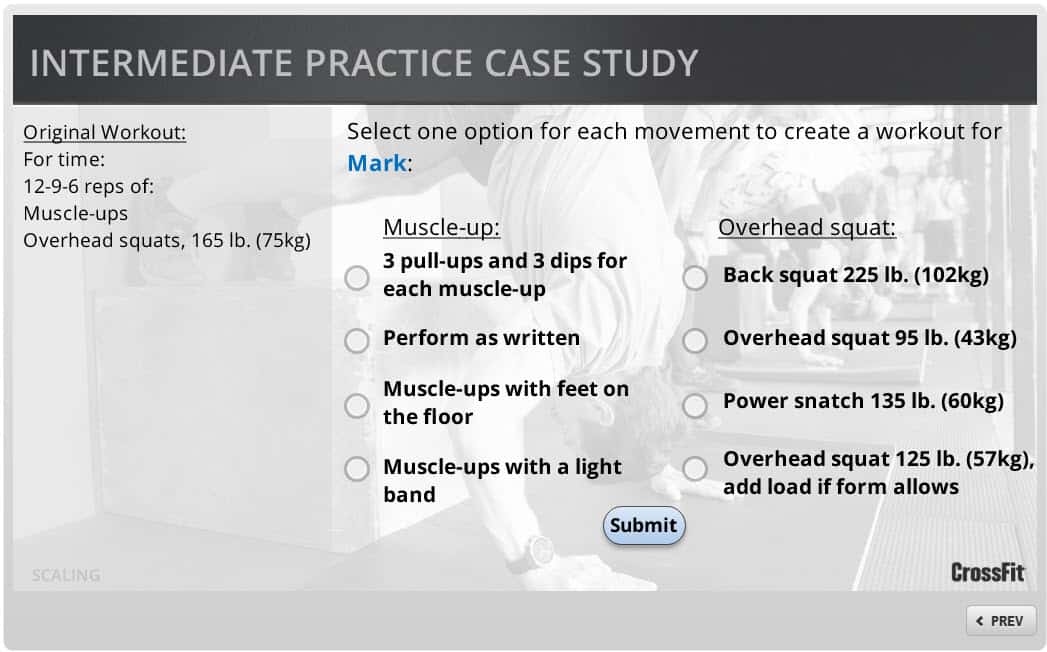 INTERMEDIATE PRACTICE CASE STUDY

Original Workout:
For time:
12-9-6 reps of:
Muscle-ups
Overhead squats, 165 lb. (75kg)

Select one option for each movement to create a workout for Mark:

Muscle-up:
3 pull-ups and 3 dips for each muscle-up
Perform as written
Muscle-ups with feet on the floor
Muscle-ups with a light band

Overhead squat:
Back squat 225 lb. (102kg)
Overhead squat 95 lb. (43kg)
Power snatch 135 lb. (60kg)
Overhead squat 125 lb. (57kg), add load if form allows

Submit

SCALING

CrossFit

PREV